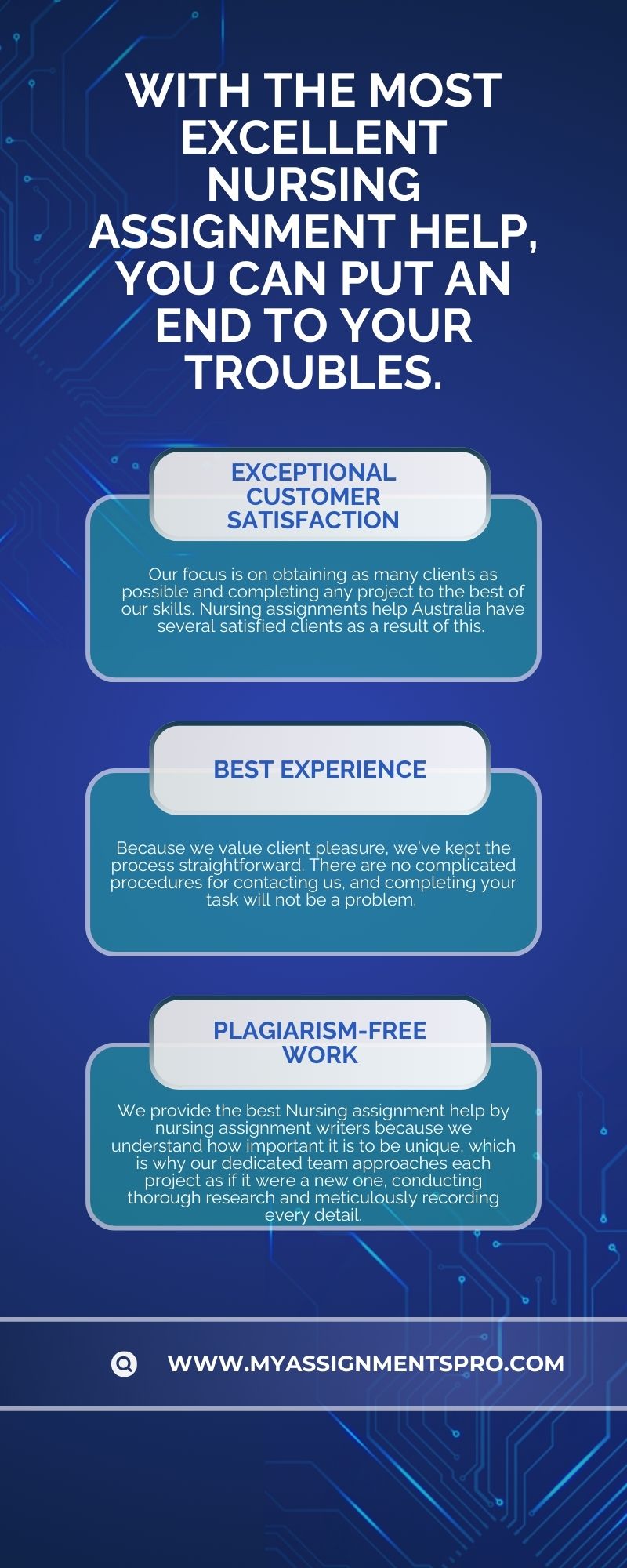 WITH THE MOST EXCELLENT NURSING ASSIGNMENT HELP, YOU CAN PUT AN END TO YOUR TROUBLES.

EXCEPTIONAL CUSTOMER SATISFACTION

Our focus is on obtaining as many clients as possible and completing any project to the best of our skills. Nursing assignments help Australia have several satisfied clients as a result of this.

BEST EXPERIENCE

Because we value client pleasure, we've kept the process straightforward. There are no complicated procedures for contacting us, and completing your task will not be a problem.

PLAGIARISM-FREE WORK

We provide the best Nursing assignment help by nursing assignment writers because we understand how important it is to be unique, which is why our dedicated team approaches each project as if it were a new one, conducting thorough research and meticulously recording every detail.

WWW.MYASSIGNMENTSPRO.COM